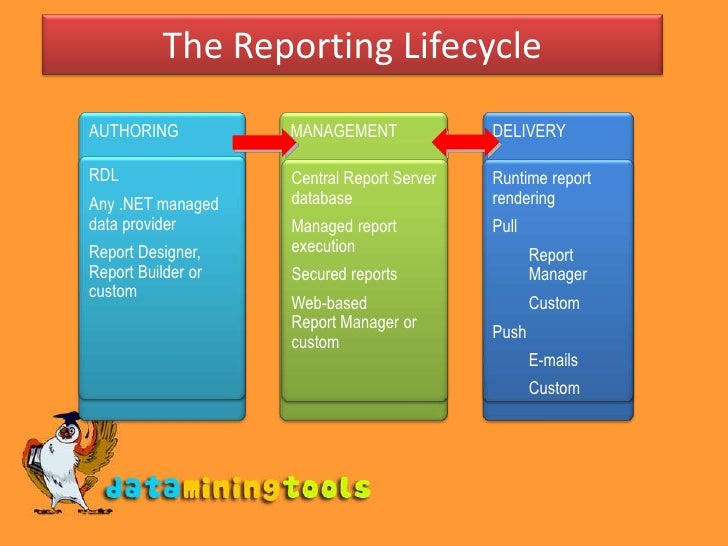 The Reporting Lifecycle

AUTHORING

RDL

Any .NET managed data provider

Report Designer, Report Builder or custom

MANAGEMENT

Central Report Server database

Managed report execution

Secured reports

Web-based Report Manager or custom

DELIVERY

Runtime report rendering

Pull

Report Manager

Custom

Push

E-mails

Custom

dataminingtools